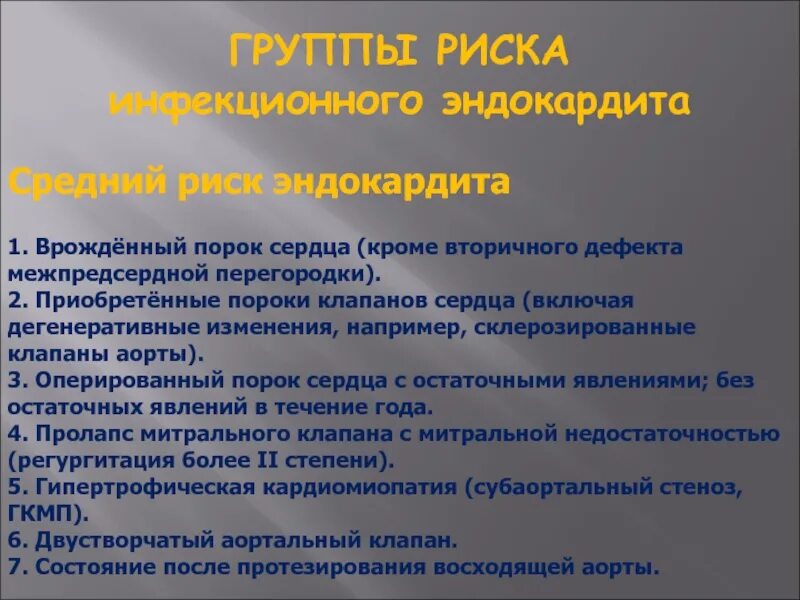 ГРУППЫ РИСКА
инфекционного эндокардита

Средний риск эндокардита

1. Врождённый порок сердца (кроме вторичного дефекта межпредсердной перегородки).
2. Приобретённые пороки клапанов сердца (включая дегенеративные изменения, например, склерозированные клапаны аорты).
3. Оперированный порок сердца с остаточными явлениями; без остаточных явлений в течение года.
4. Пролапс митрального клапана с митральной недостаточностью (регургитация более II степени).
5. Гипертрофическая кардиомиопатия (субаортальный стеноз, ГКМП).
6. Двустворчатый аортальный клапан.
7. Состояние после протезирования восходящей аорты.